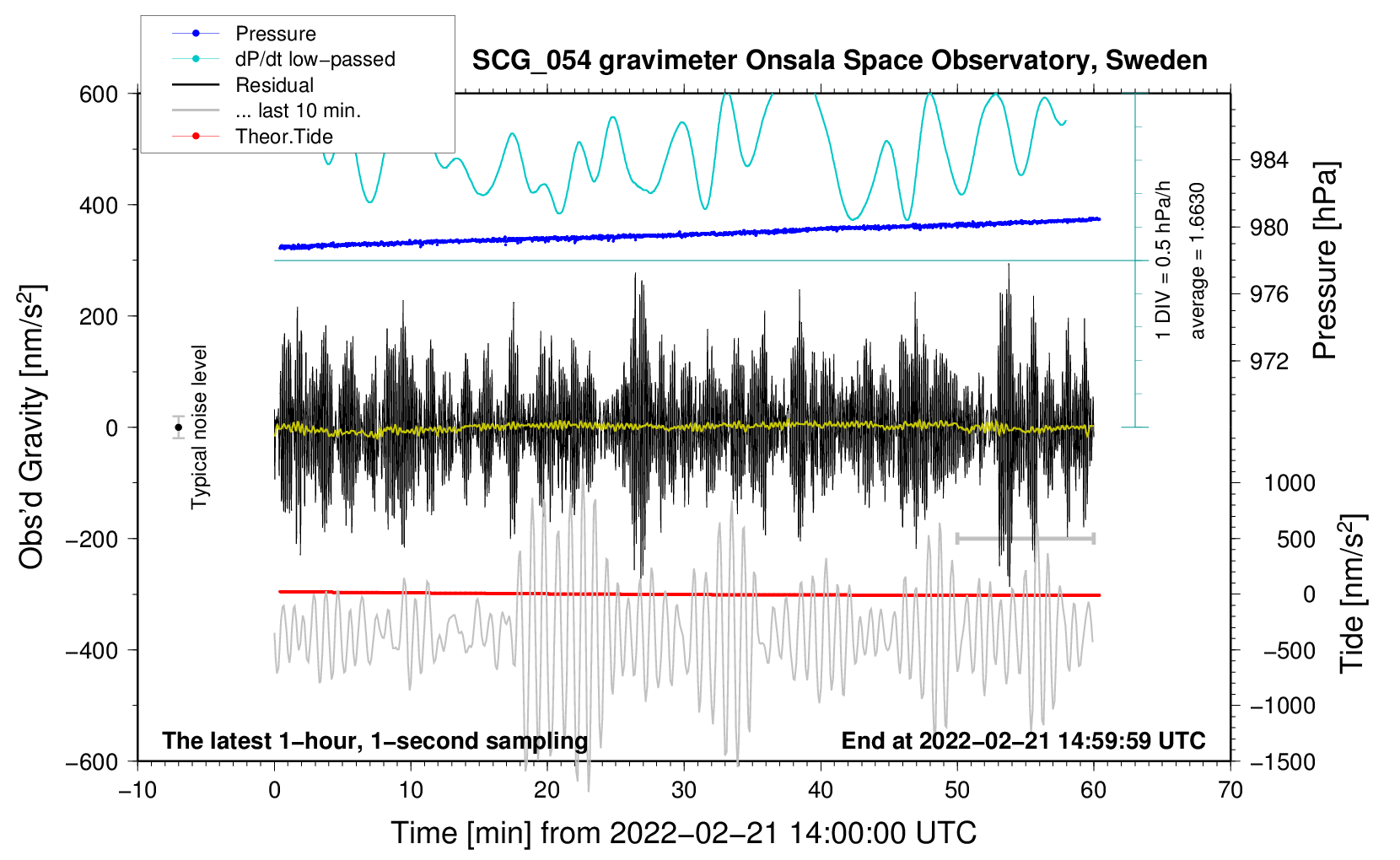 Pressure
dP/dt low−passed
Residual
... last 10 min.
Theor.Tide

SCG_054 gravimeter Onsala Space Observatory, Sweden

600
400
200
0
−200
−400
−600

Obs'd Gravity [nm/s$^2$]

Typical noise level

1 DIV = 0.5 hPa/h
average = 1.6630

984
980
976
972

Pressure [hPa]

1000
500
0
−500
−1000
−1500

Tide [nm/s$^2$]

The latest 1−hour, 1−second sampling
End at 2022−02−21 14:59:59 UTC

−10
0
10
20
30
40
50
60
70

Time [min] from 2022−02−21 14:00:00 UTC